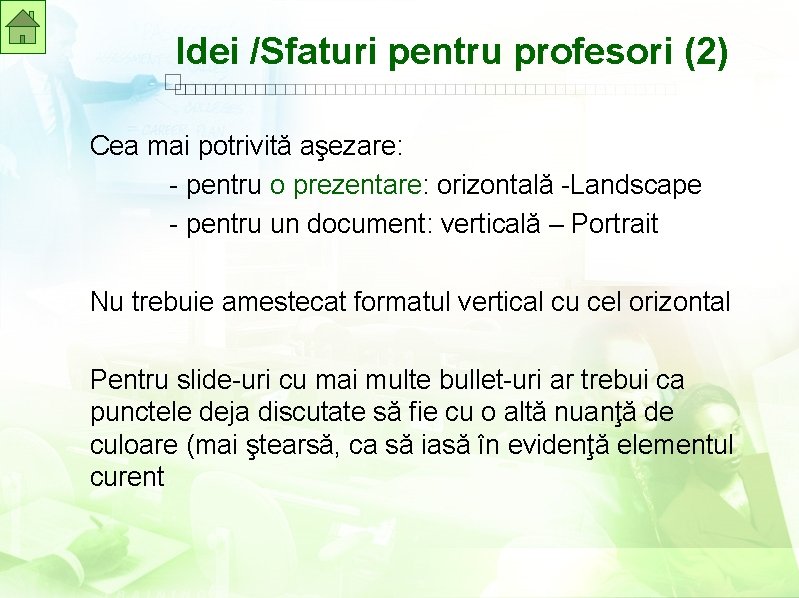 Idei /Sfaturi pentru profesori (2)

Cea mai potrivită aşezare:
- pentru o prezentare: orizontală -Landscape
- pentru un document: verticală – Portrait

Nu trebuie amestecat formatul vertical cu cel orizontal

Pentru slide-uri cu mai multe bullet-uri ar trebui ca punctele deja discutate să fie cu o altă nuanţă de culoare (mai ştearsă, ca să iasă în evidenţă elementul curent